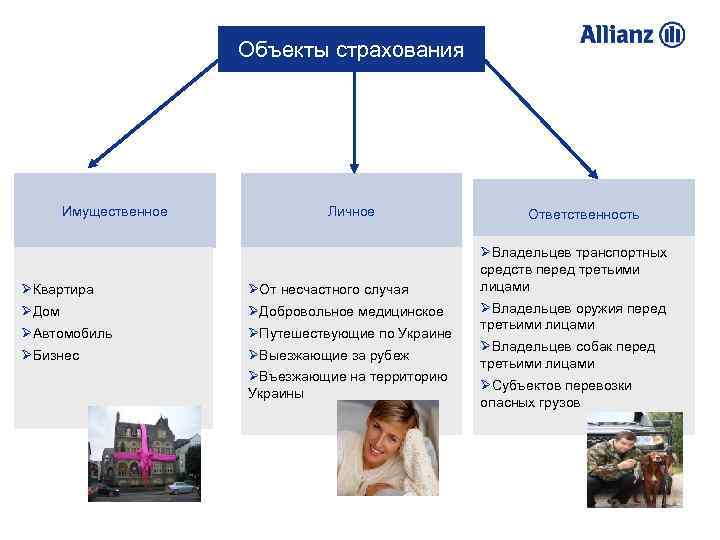 Allianz

Объекты страхования

Имущественное

➢Квартира
➢Дом
➢Автомобиль
➢Бизнес

Личное

➢От несчастного случая
➢Добровольное медицинское
➢Путешествующие по Украине
➢Выезжающие за рубеж
➢Въезжающие на территорию Украины

Ответственность

➢Владельцев транспортных средств перед третьими лицами
➢Владельцев оружия перед третьими лицами
➢Владельцев собак перед третьими лицами
➢Субъектов перевозки опасных грузов